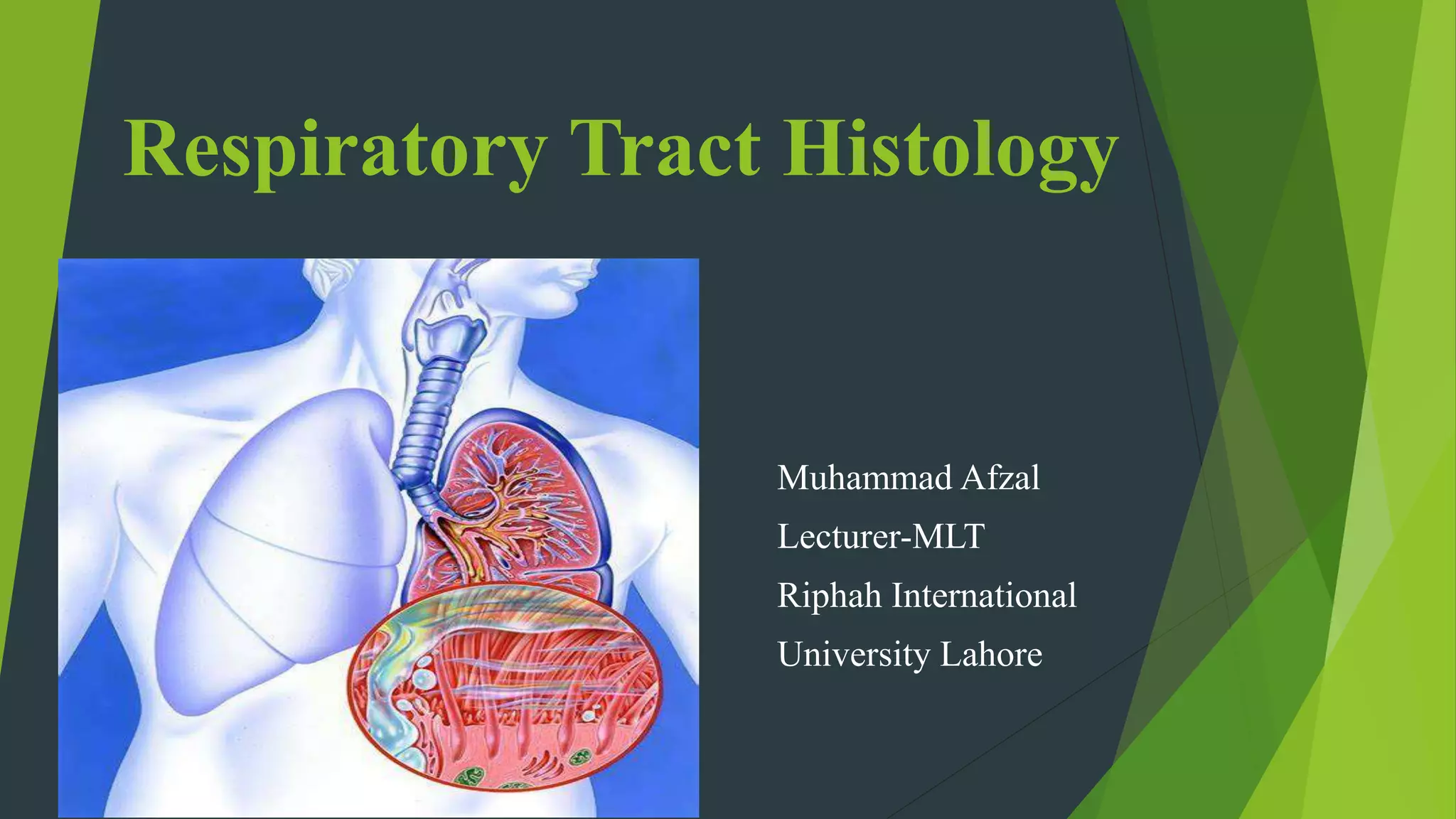 Respiratory Tract Histology

Muhammad Afzal
Lecturer-MLT
Riphah International
University Lahore